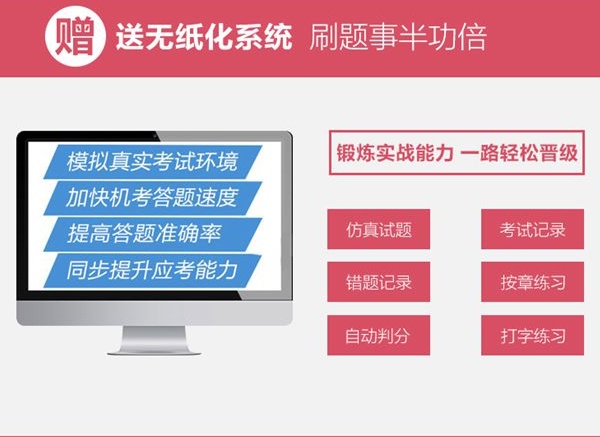 赠 送无纸化系统 刷题事半功倍

模拟真实考试环境
加快机考答题速度
提高答题准确率
同步提升应考能力

锻炼实战能力 一路轻松晋级

仿真试题
考试记录
错题记录
按章练习
自动判分
打字练习